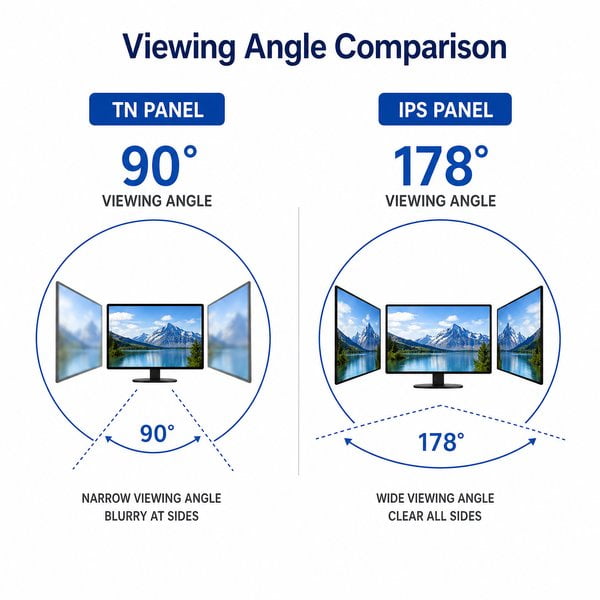 Viewing Angle Comparison

TN PANEL

90°

VIEWING ANGLE

90°

NARROW VIEWING ANGLE
BLURRY AT SIDES

IPS PANEL

178°

VIEWING ANGLE

178°

WIDE VIEWING ANGLE
CLEAR ALL SIDES